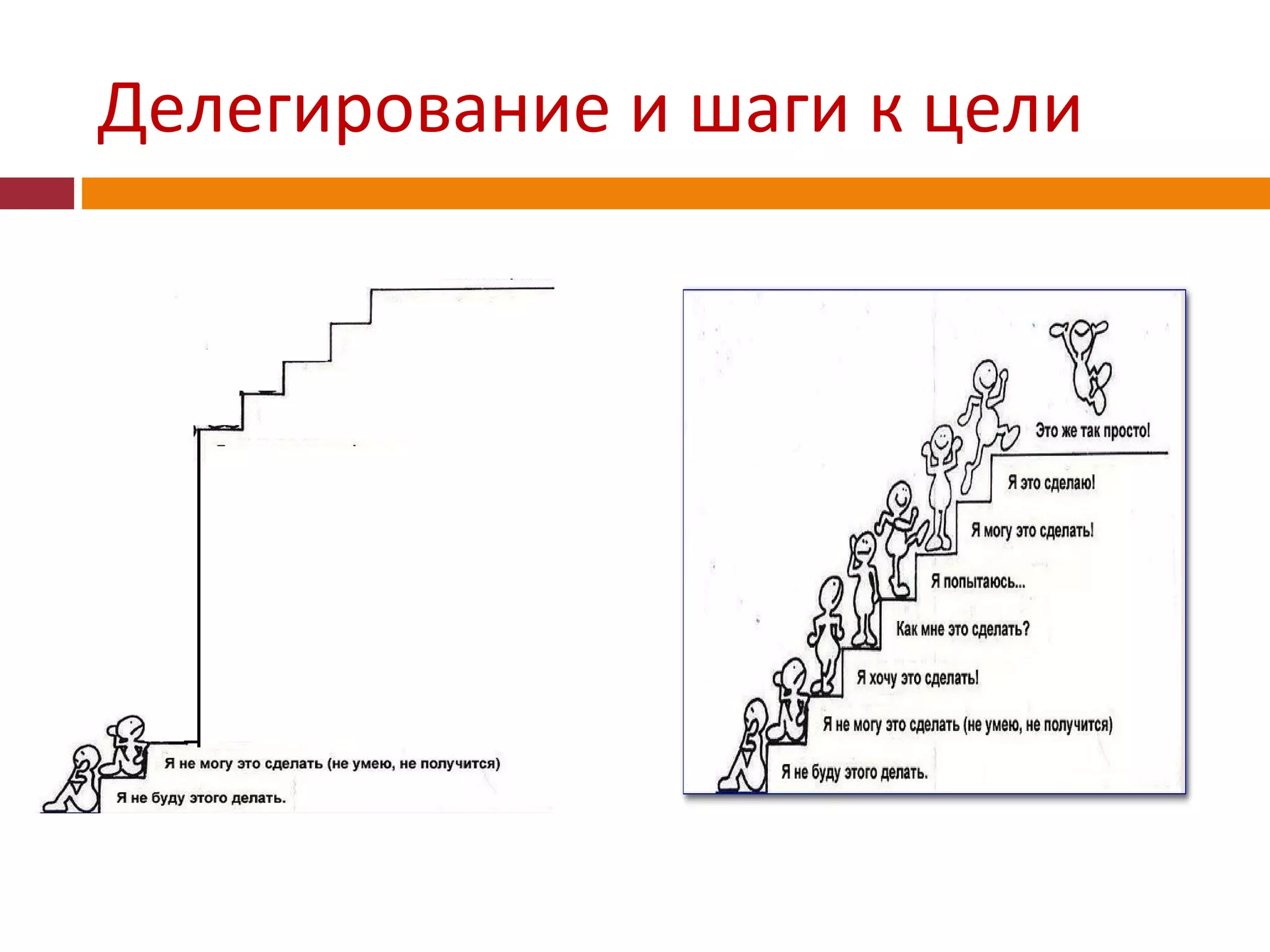 Делегирование и шаги к цели

Я не могу это сделать (не умею, не получится)

Я не буду этого делать.

Это же так просто!

Я это сделаю!

Я могу это сделать!

Я попытаюсь...

Как мне это сделать?

Я хочу это сделать!

Я не могу это сделать (не умею, не получится)

Я не буду этого делать.